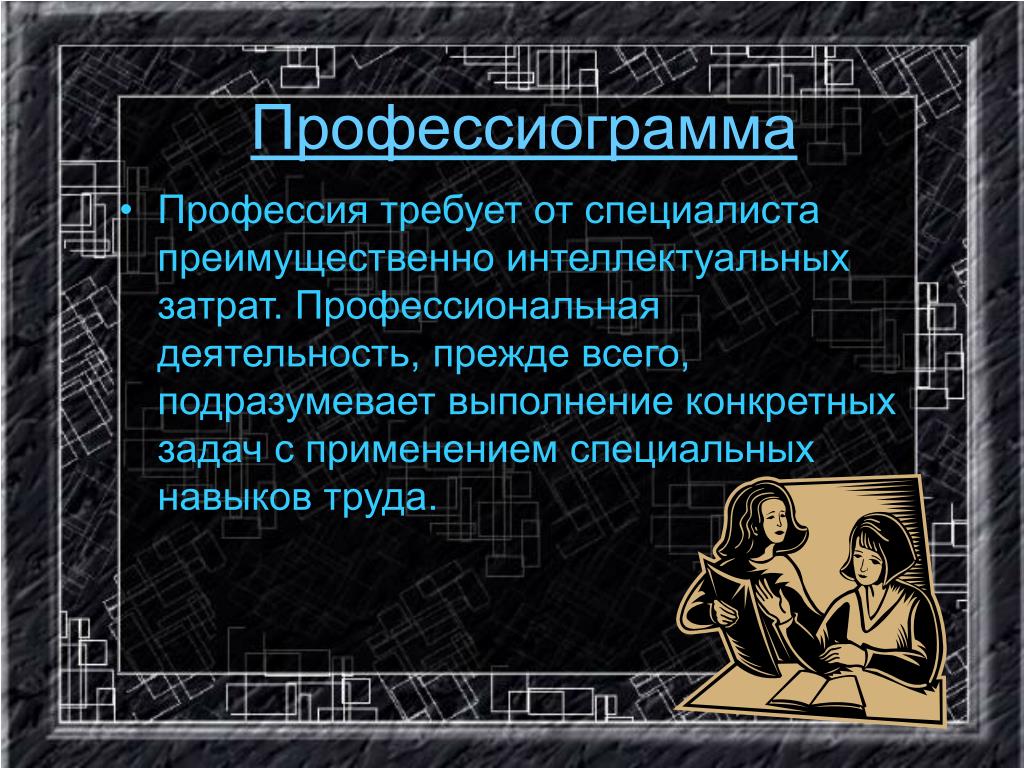 Профессиограмма

• Профессия требует от специалиста преимущественно интеллектуальных затрат. Профессиональная деятельность, прежде всего, подразумевает выполнение конкретных задач с применением специальных навыков труда.